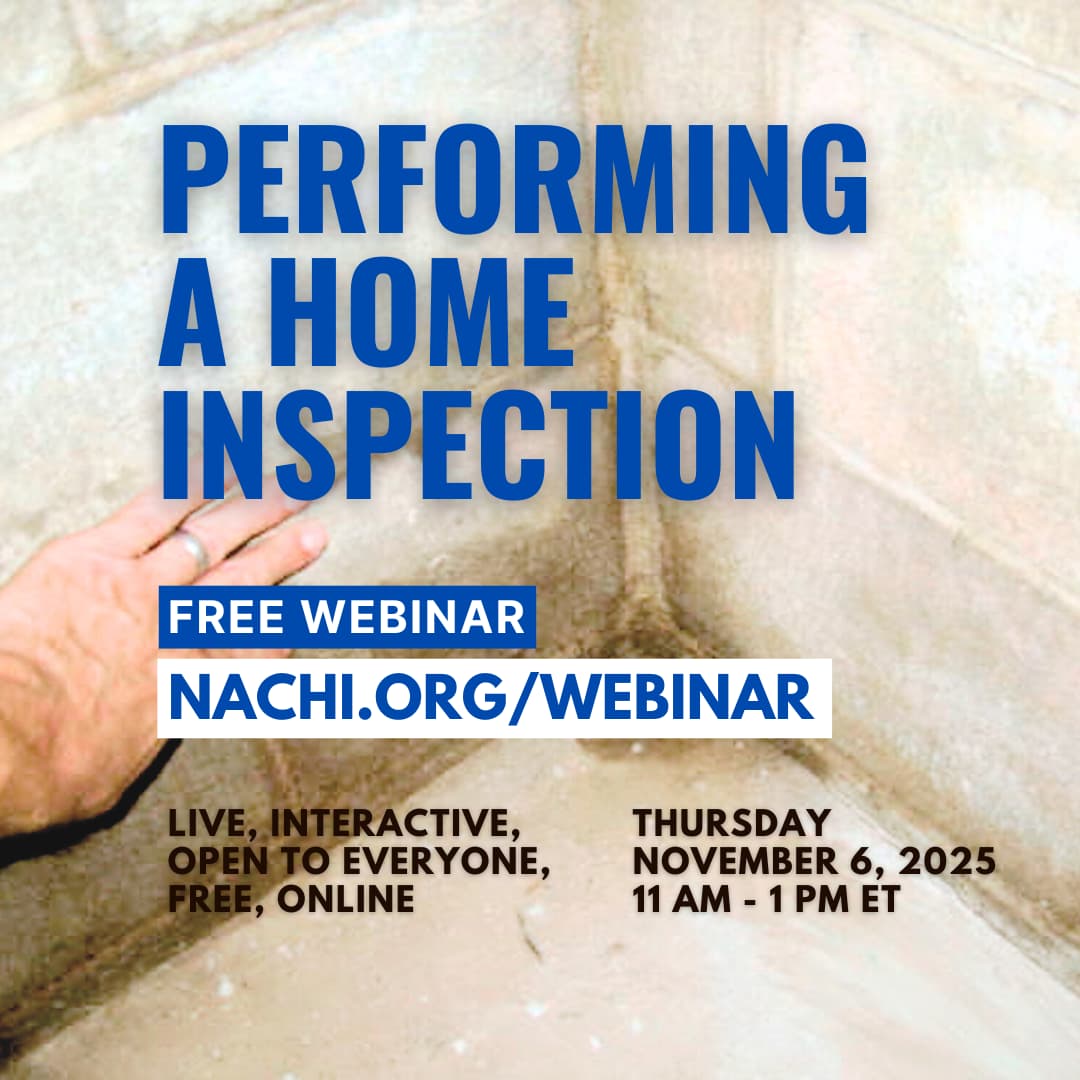 PERFORMING A HOME INSPECTION

FREE WEBINAR

NACHI.ORG/WEBINAR

LIVE, INTERACTIVE, OPEN TO EVERYONE, FREE, ONLINE

THURSDAY
NOVEMBER 6, 2025
11 AM - 1 PM ET